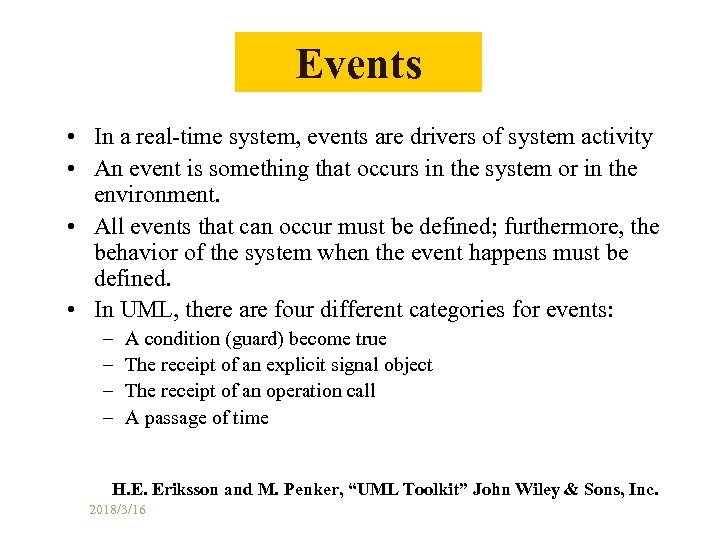 Events

• In a real-time system, events are drivers of system activity
• An event is something that occurs in the system or in the environment.
• All events that can occur must be defined; furthermore, the behavior of the system when the event happens must be defined.
• In UML, there are four different categories for events:
– A condition (guard) become true
– The receipt of an explicit signal object
– The receipt of an operation call
– A passage of time

H.E. Eriksson and M. Penker, “UML Toolkit” John Wiley & Sons, Inc.

2018/3/16